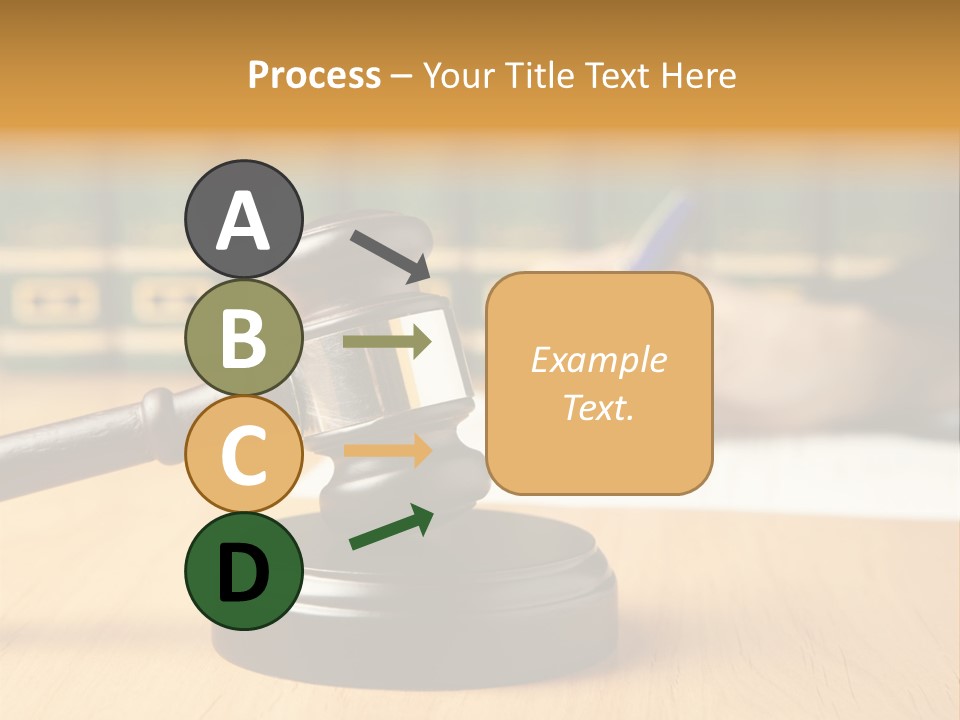 Process – Your Title Text Here

A

B

C

D

Example Text.